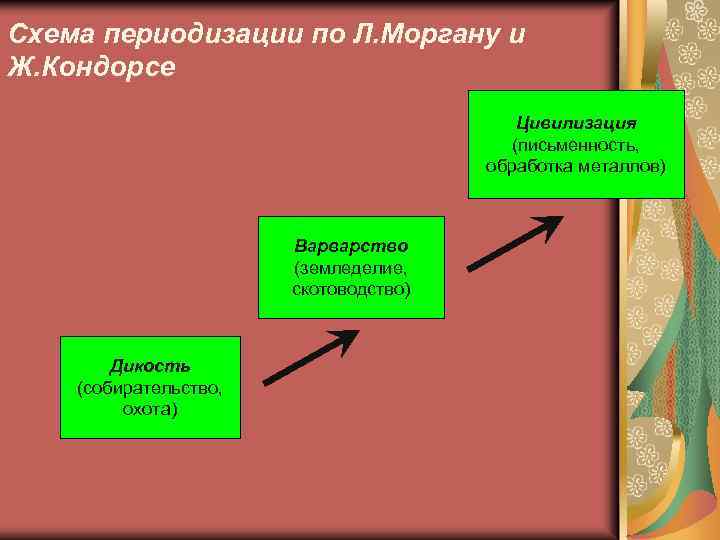 Схема периодизации по Л.Моргану и Ж.Кондорсе

Цивилизация
(письменность, обработка металлов)

Варварство
(земледелие, скотоводство)

Дикость
(собирательство, охота)